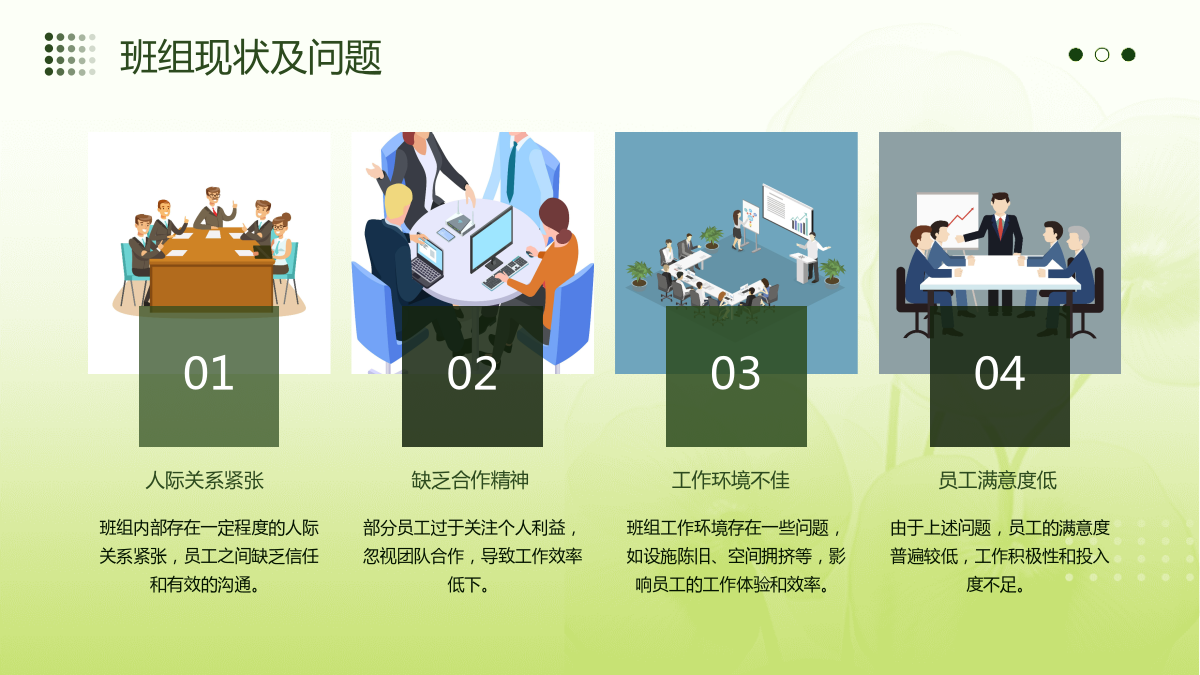 班组现状及问题

01

人际关系紧张

班组内部存在一定程度的人际关系紧张，员工之间缺乏信任和有效的沟通。

02

缺乏合作精神

部分员工过于关注个人利益，忽视团队合作，导致工作效率低下。

03

工作环境不佳

班组工作环境存在一些问题，如设施陈旧、空间拥挤等，影响员工的工作体验和效率。

04

员工满意度低

由于上述问题，员工的满意度普遍较低，工作积极性和投入度不足。